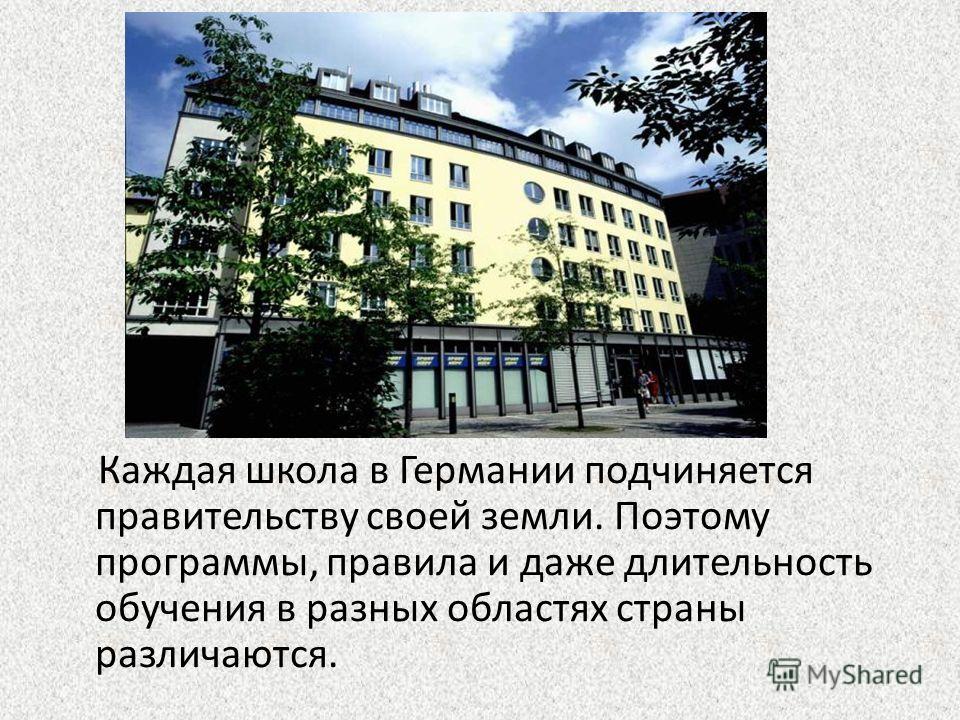 Каждая школа в Германии подчиняется правительству своей земли. Поэтому программы, правила и даже длительность обучения в разных областях страны различаются.

MyShared